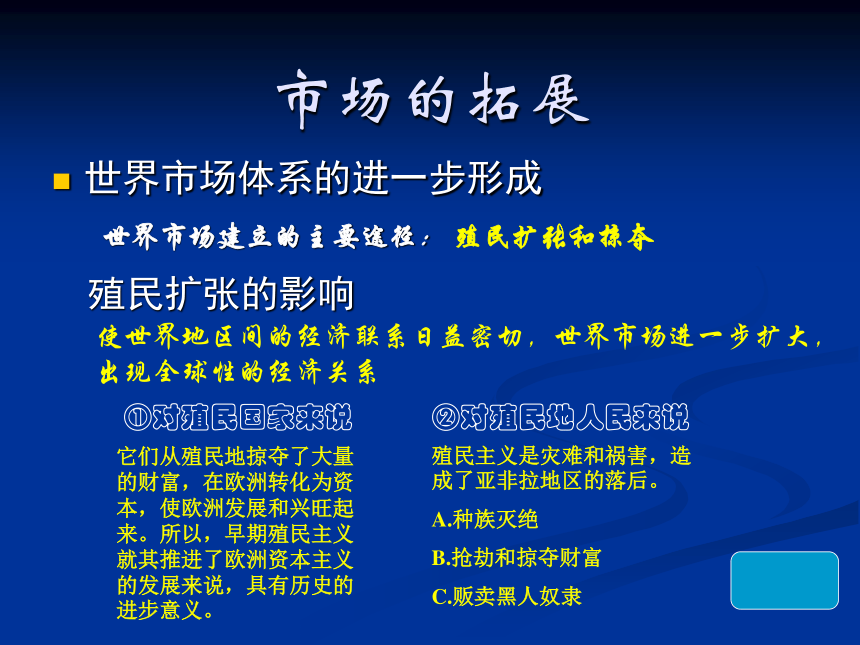 市场的拓展

世界市场体系的进一步形成

世界市场建立的主要途径：殖民扩张和掠夺

殖民扩张的影响

使世界地区间的经济联系日益密切，世界市场进一步扩大，出现全球性的经济关系

①对殖民国家来说

它们从殖民地掠夺了大量的财富，在欧洲转化为资本，使欧洲发展和兴旺起来。所以，早期殖民主义就其推进了欧洲资本主义的发展来说，具有历史的进步意义。

②对殖民地人民来说

殖民主义是灾难和祸害，造成了亚非拉地区的落后。

A.种族灭绝

B.抢劫和掠夺财富

C.贩卖黑人奴隶